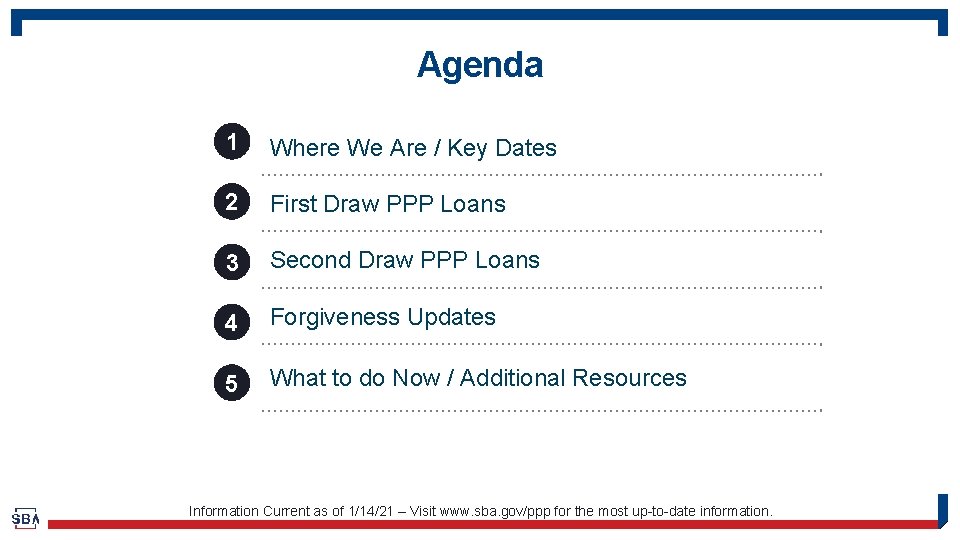 Agenda

1 Where We Are / Key Dates

2 First Draw PPP Loans

3 Second Draw PPP Loans

4 Forgiveness Updates

5 What to do Now / Additional Resources

SBA

Information Current as of 1/14/21 – Visit www.sba.gov/ppp for the most up-to-date information.